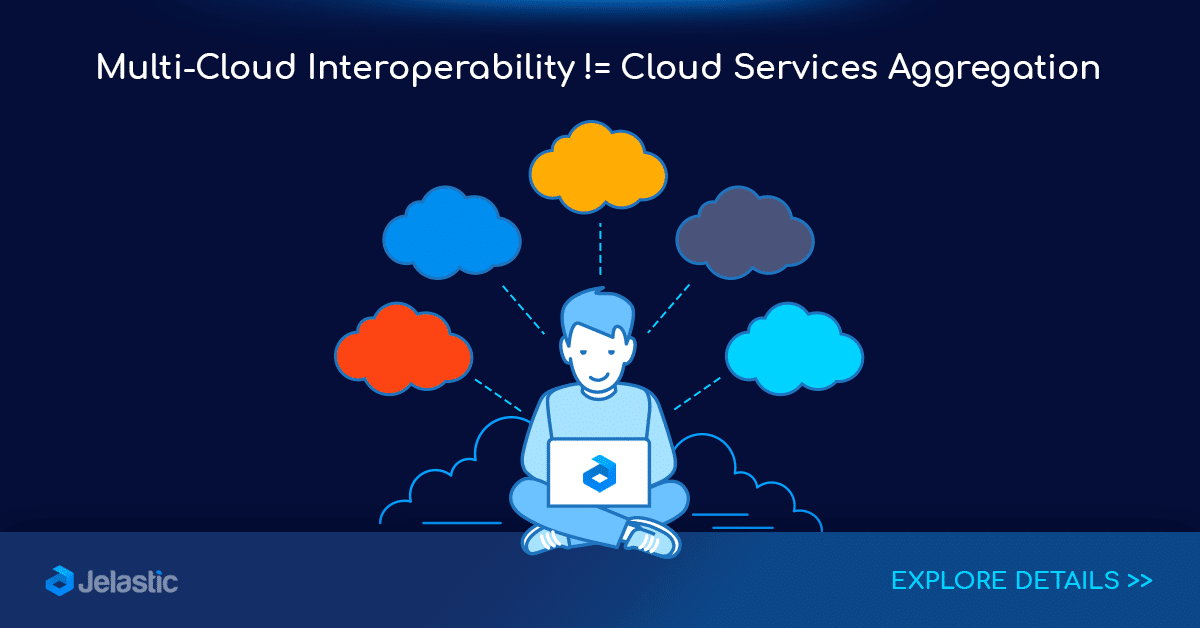 Multi-Cloud Interoperability != Cloud Services Aggregation

Jelastic

EXPLORE DETAILS >>